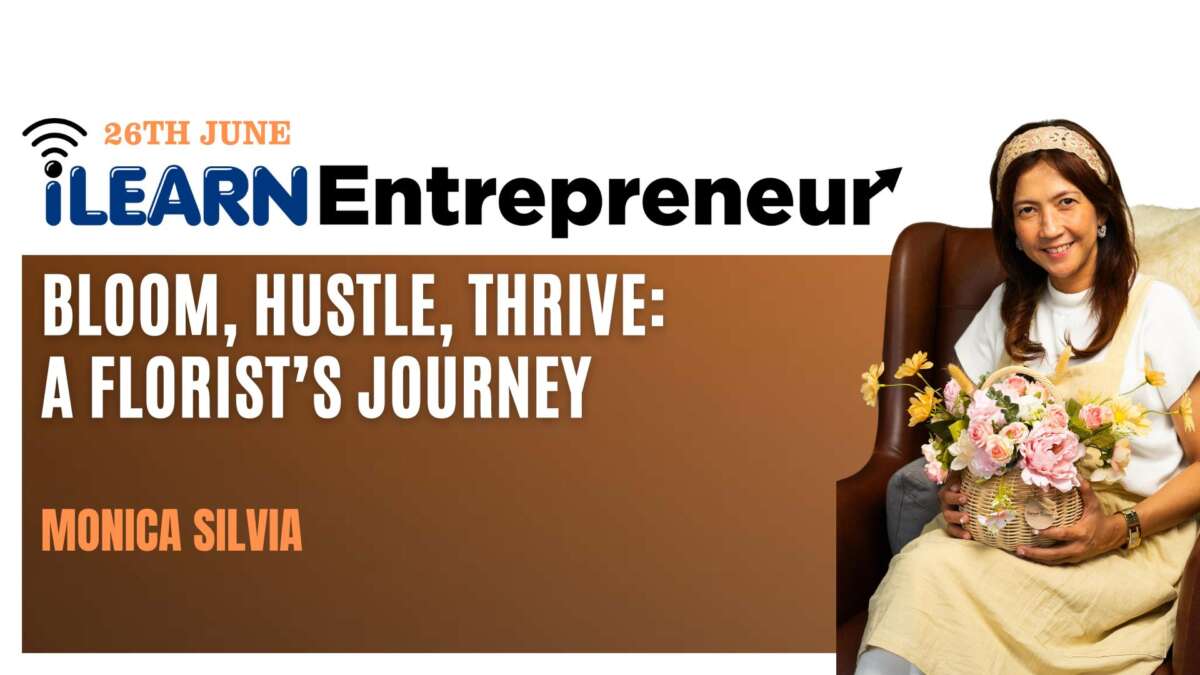 26TH JUNE

iLEARN Entrepreneur

BLOOM, HUSTLE, THRIVE: A FLORIST'S JOURNEY

MONICA SILVIA